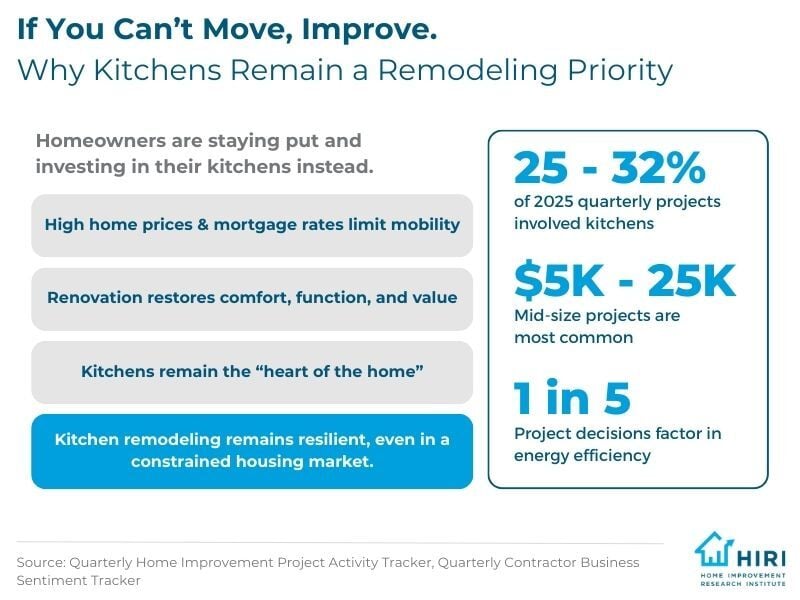 If You Can't Move, Improve.
Why Kitchens Remain a Remodeling Priority

Homeowners are staying put and investing in their kitchens instead.

High home prices & mortgage rates limit mobility

Renovation restores comfort, function, and value

Kitchens remain the "heart of the home"

Kitchen remodeling remains resilient, even in a constrained housing market.

25 - 32%
of 2025 quarterly projects involved kitchens

$5K - 25K
Mid-size projects are most common

1 in 5
Project decisions factor in energy efficiency

Source: Quarterly Home Improvement Project Activity Tracker, Quarterly Contractor Business Sentiment Tracker

HIRI
HOME IMPROVEMENT RESEARCH INSTITUTE